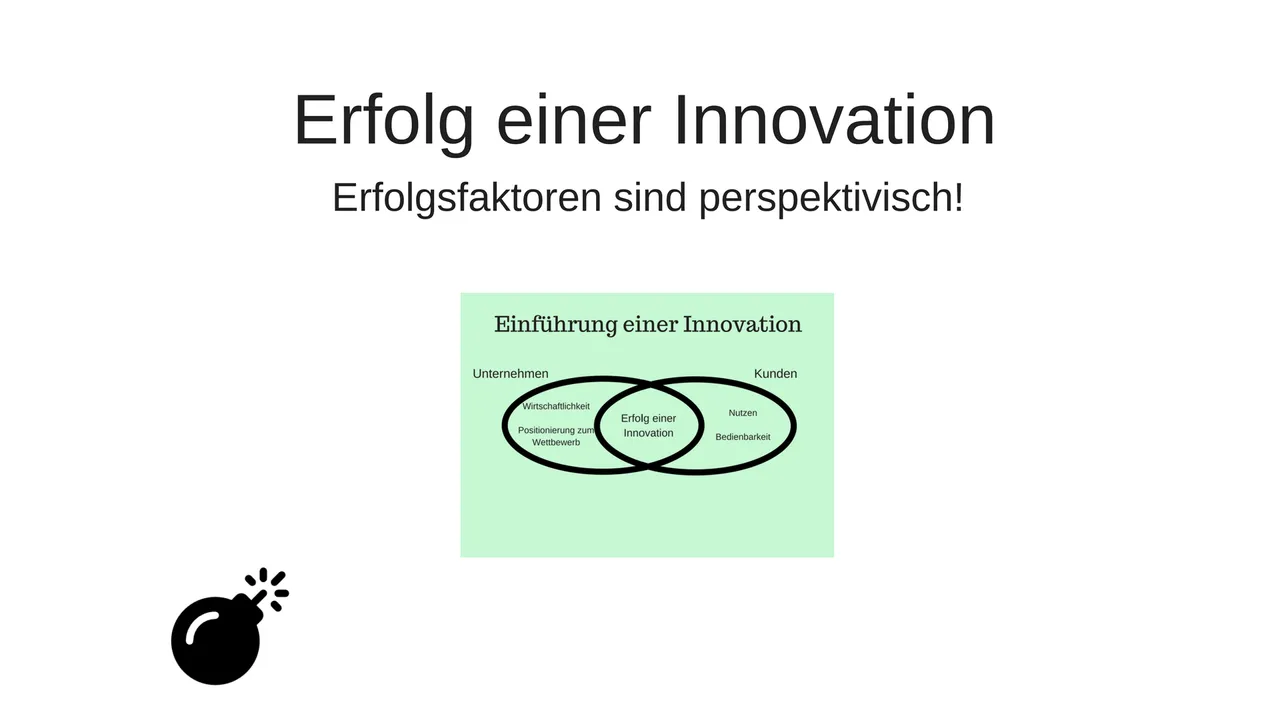 Erfolg einer Innovation

Erfolgsfaktoren sind perspektivisch!

Einführung einer Innovation

Unternehmen

Kunden

Wirtschaftlichkeit

Positionierung zum Wettbewerb

Erfolg einer Innovation

Nutzen

Bedienbarkeit